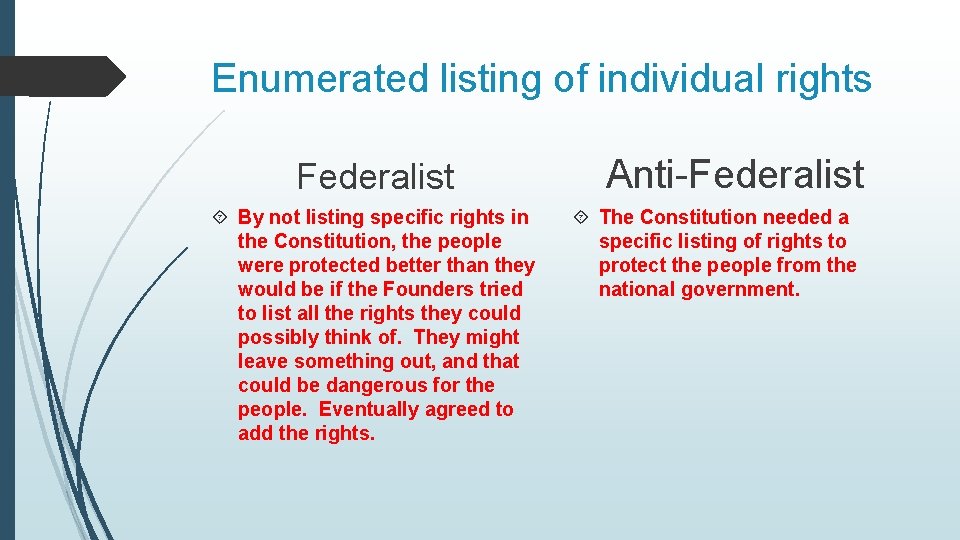 Enumerated listing of individual rights

Federalist

By not listing specific rights in the Constitution, the people were protected better than they would be if the Founders tried to list all the rights they could possibly think of. They might leave something out, and that could be dangerous for the people. Eventually agreed to add the rights.

Anti-Federalist

The Constitution needed a specific listing of rights to protect the people from the national government.